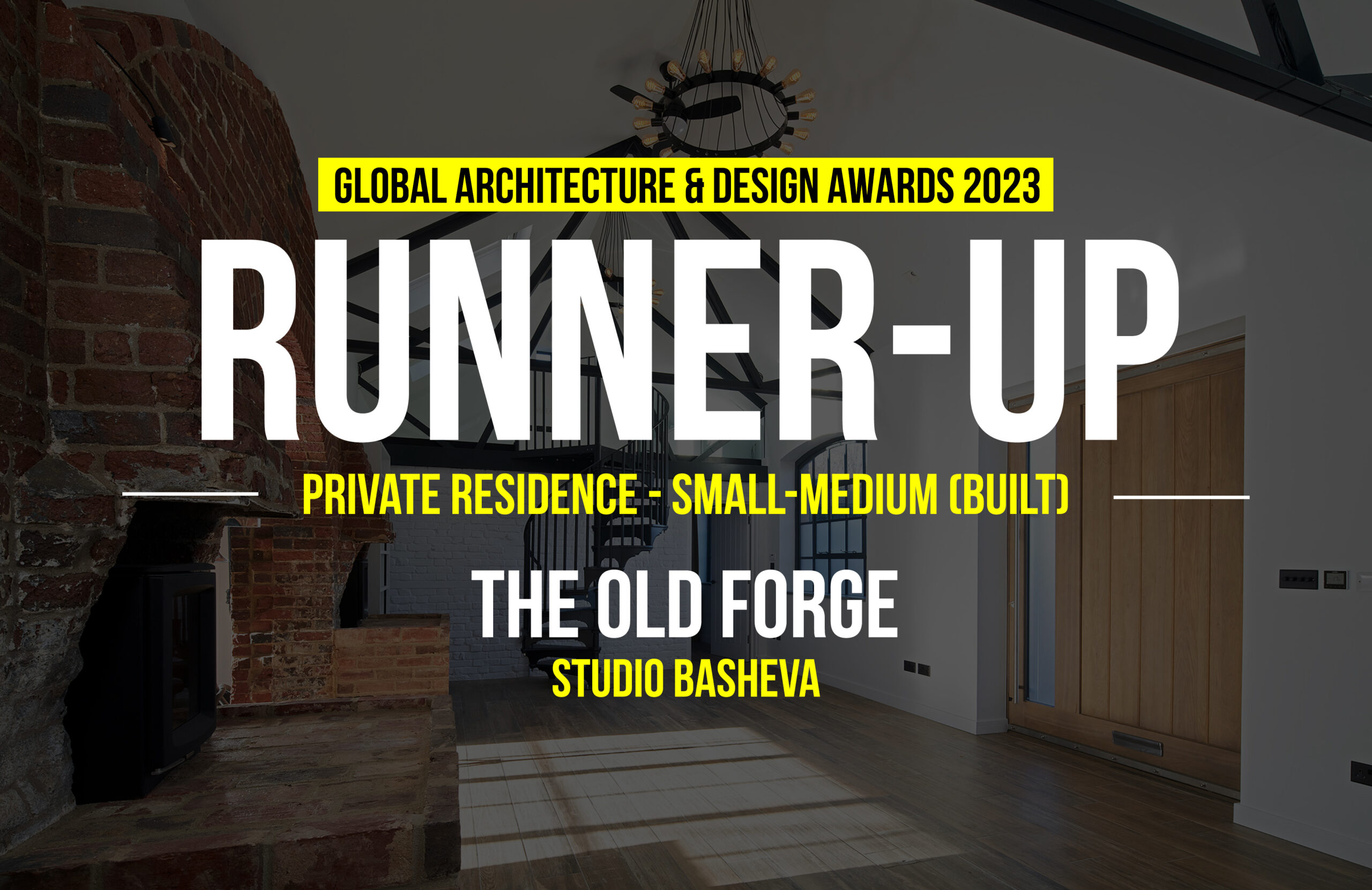 GLOBAL ARCHITECTURE & DESIGN AWARDS 2023

RUNNER-UP

PRIVATE RESIDENCE - SMALL-MEDIUM (BUILT)

THE OLD FORGE

STUDIO BASHEVA